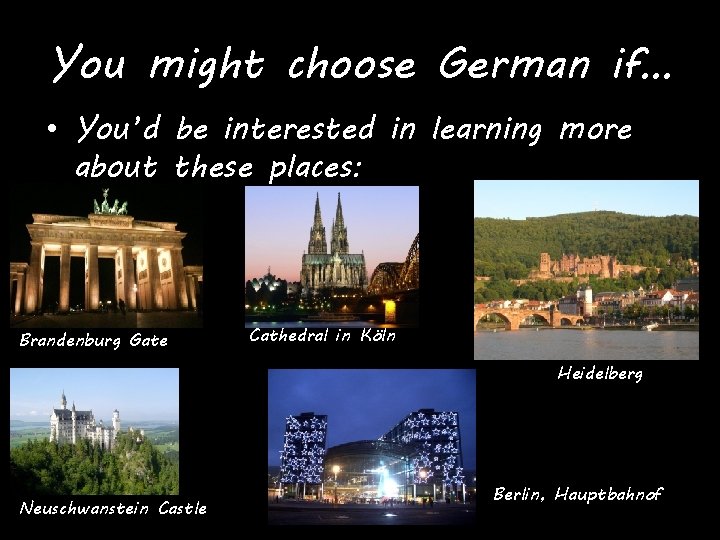 You might choose German if…

• You'd be interested in learning more about these places:

Brandenburg Gate

Cathedral in Köln

Heidelberg

Neuschwanstein Castle

Berlin, Hauptbahnof